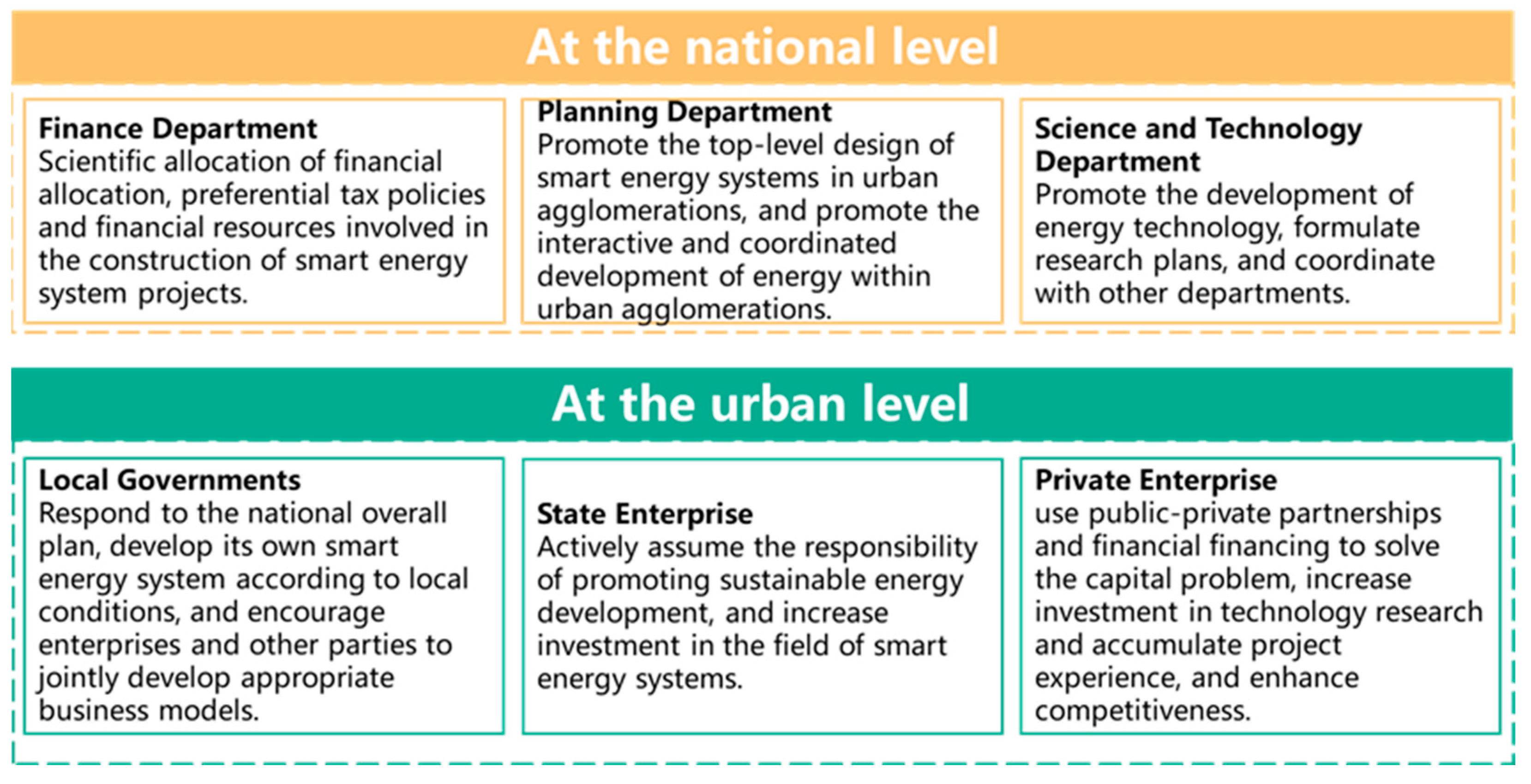 At the national level

Finance Department
Scientific allocation of financial allocation, preferential tax policies and financial resources involved in the construction of smart energy system projects.

Planning Department
Promote the top-level design of smart energy systems in urban agglomerations, and promote the interactive and coordinated development of energy within urban agglomerations.

Science and Technology Department
Promote the development of energy technology, formulate research plans, and coordinate with other departments.

At the urban level

Local Governments
Respond to the national overall plan, develop its own smart energy system according to local conditions, and encourage enterprises and other parties to jointly develop appropriate business models.

State Enterprise
Actively assume the responsibility of promoting sustainable energy development, and increase investment in the field of smart energy systems.

Private Enterprise
use public-private partnerships and financial financing to solve the capital problem, increase investment in technology research and accumulate project experience, and enhance competitiveness.